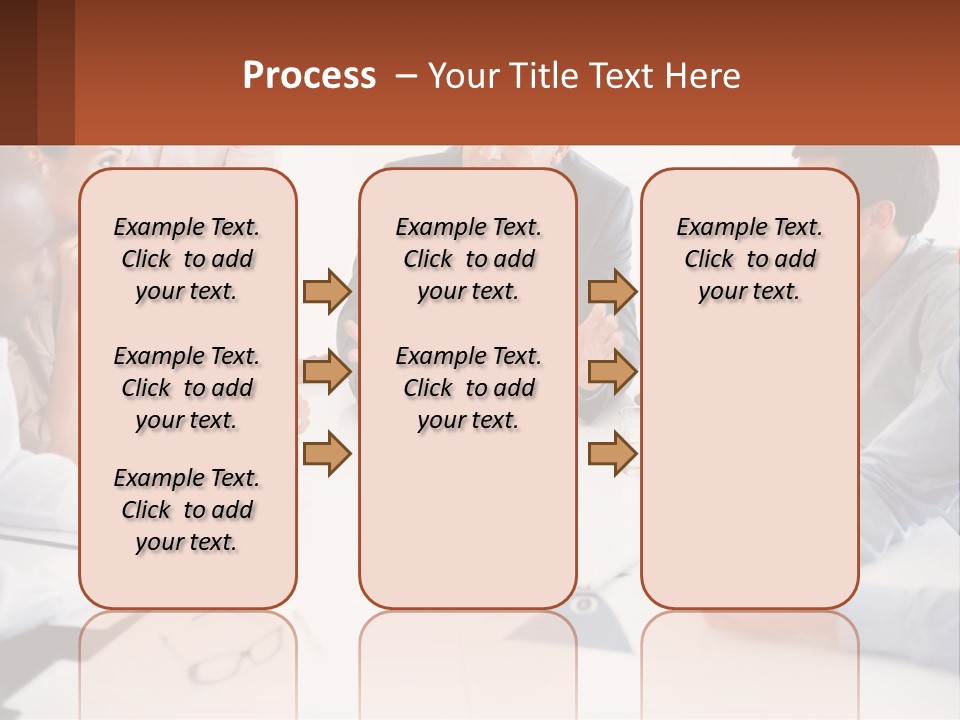 Process – Your Title Text Here

Example Text. Click to add your text.

Example Text. Click to add your text.

Example Text. Click to add your text.

Example Text. Click to add your text.

Example Text. Click to add your text.

Example Text. Click to add your text.